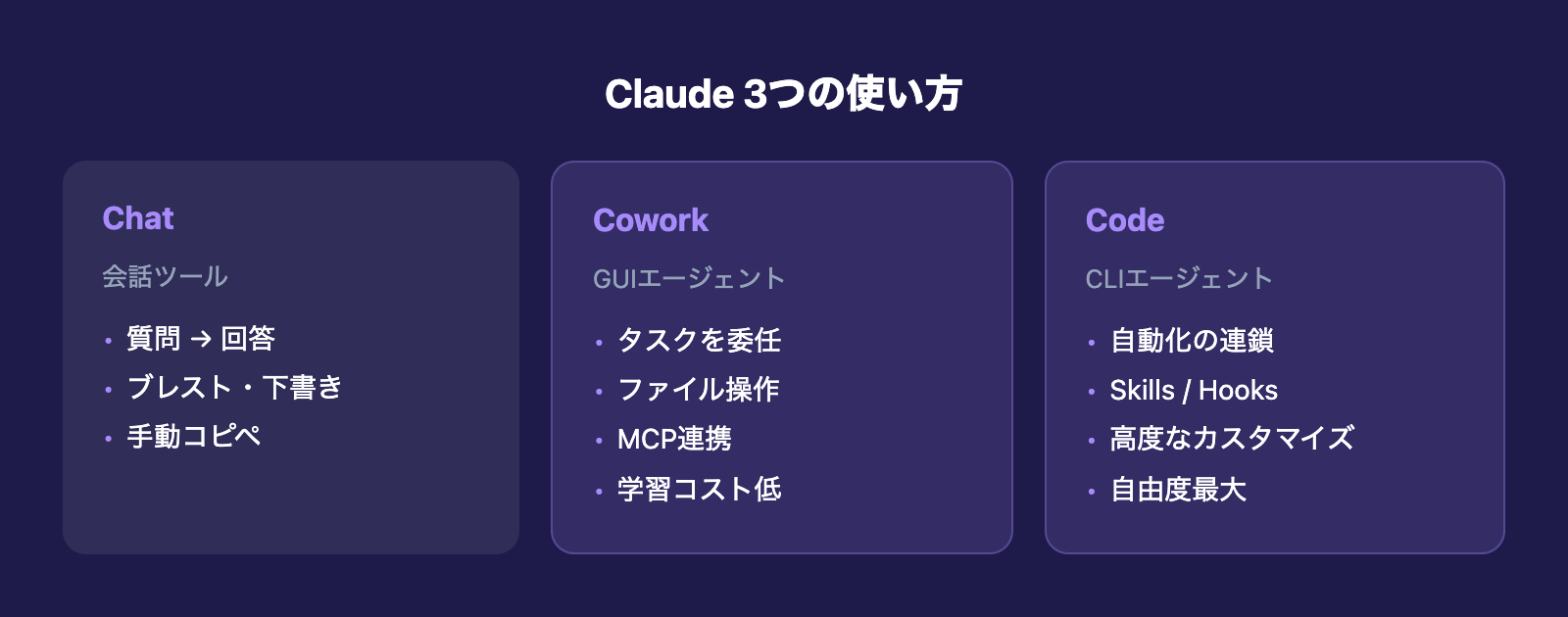 Claude 3つの使い方

Chat

会話ツール

• 質問 → 回答
• ブレスト・下書き
• 手動コピペ

Cowork

GUIエージェント

• タスクを委任
• ファイル操作
• MCP連携
• 学習コスト低

Code

CLIエージェント

• 自動化の連鎖
• Skills / Hooks
• 高度なカスタマイズ
• 自由度最大